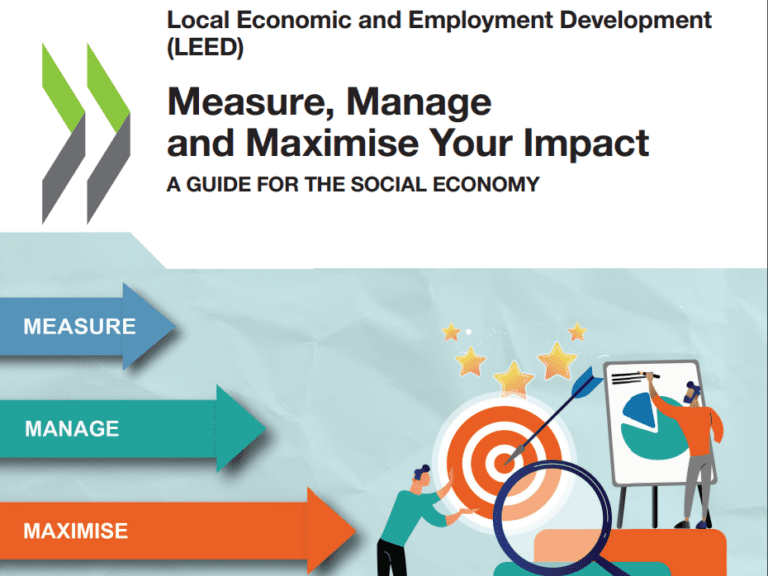 Local Economic and Employment Development (LEED)

Measure, Manage and Maximise Your Impact

A GUIDE FOR THE SOCIAL ECONOMY

MEASURE

MANAGE

MAXIMISE